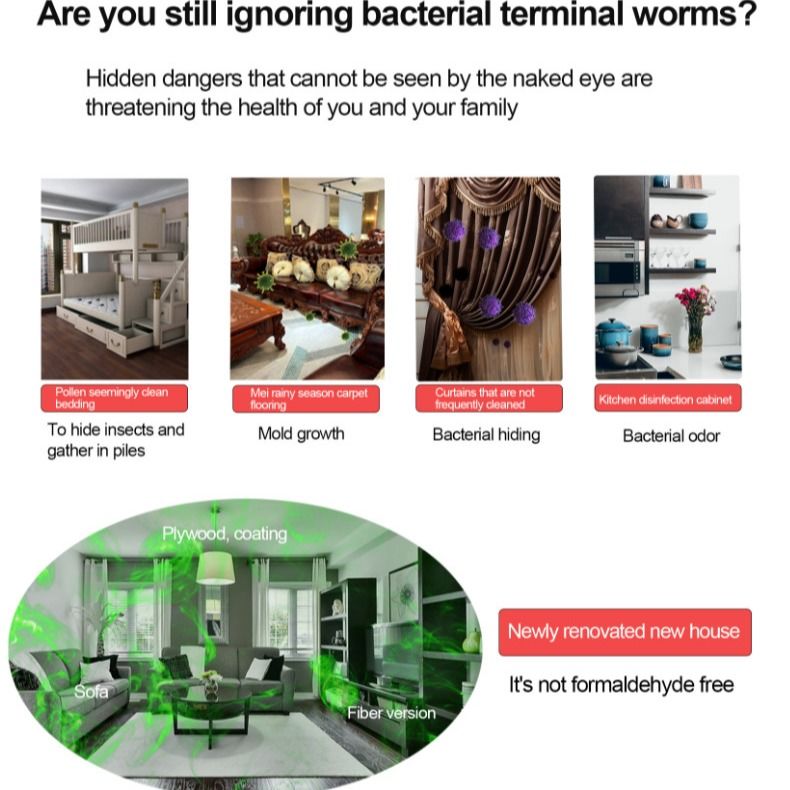 Are you still ignoring bacterial terminal worms?

Hidden dangers that cannot be seen by the naked eye are threatening the health of you and your family

Pollen seemingly clean bedding

To hide insects and gather in piles

Mei rainy season carpet flooring

Mold growth

Curtains that are not frequently cleaned

Bacterial hiding

Kitchen disinfection cabinet

Bacterial odor

Plywood, coating

Sofa

Fiber version

Newly renovated new house

It's not formaldehyde free